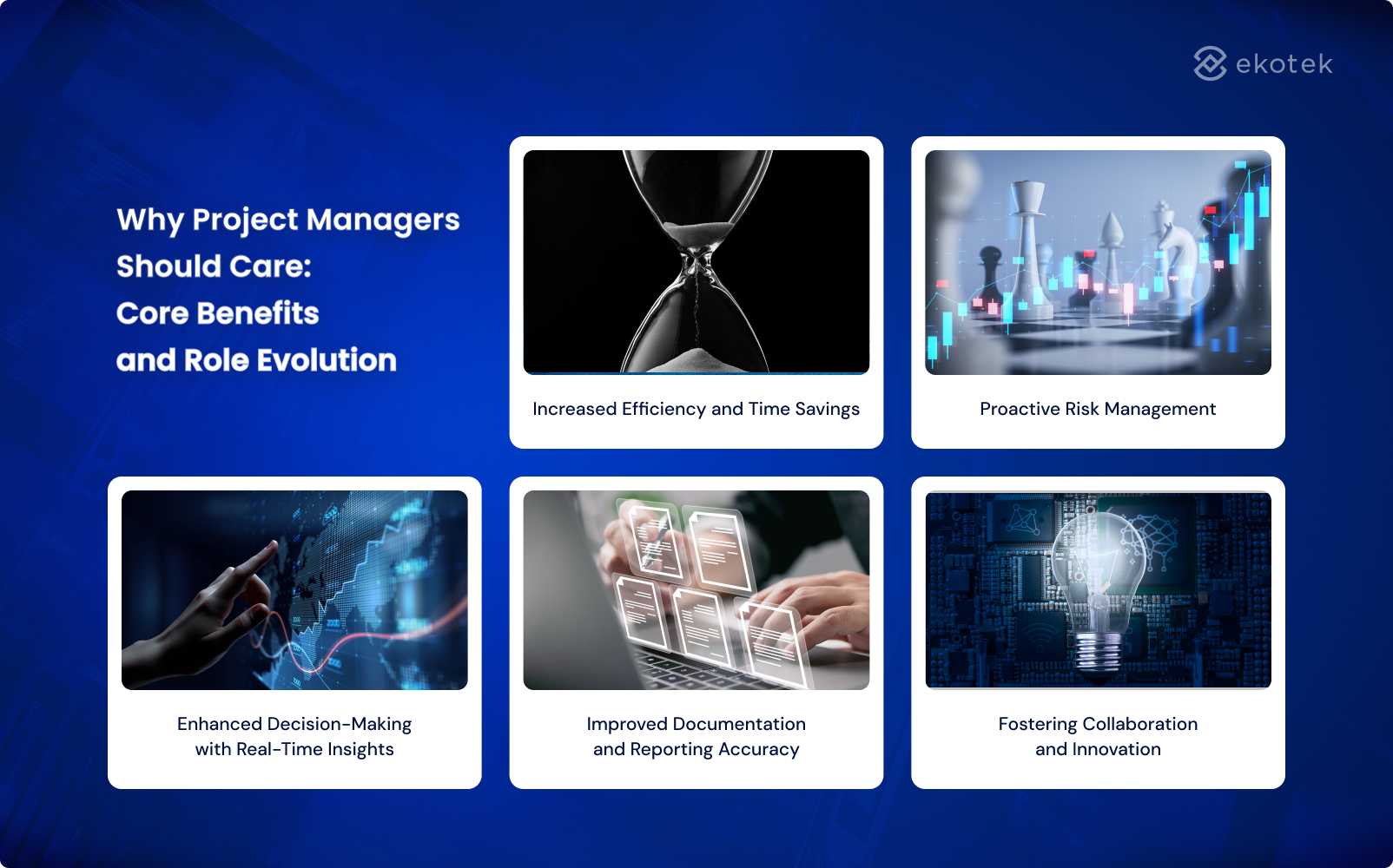 ekotek

Why Project Managers Should Care: Core Benefits and Role Evolution

Increased Efficiency and Time Savings

Proactive Risk Management

Enhanced Decision-Making with Real-Time Insights

Improved Documentation and Reporting Accuracy

Fostering Collaboration and Innovation